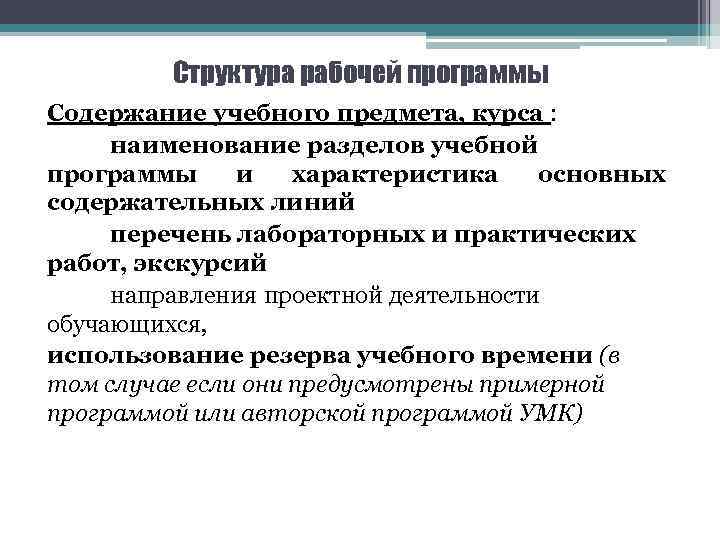 Структура рабочей программы

Содержание учебного предмета, курса :

наименование разделов учебной программы и характеристика основных содержательных линий

перечень лабораторных и практических работ, экскурсий

направления проектной деятельности обучающихся,

использование резерва учебного времени (в том случае если они предусмотрены примерной программой или авторской программой УМК)